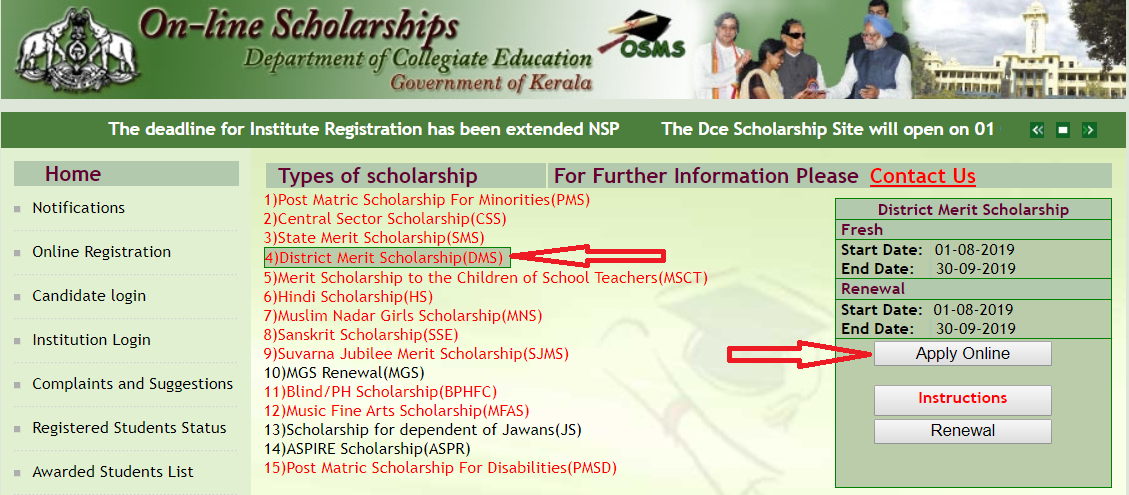 On-line Scholarships
Department of Collegiate Education
Government of Kerala

OSMS

The deadline for Institute Registration has been extended NSP The Dce Scholarship Site will open on 01

Home

Notifications

Online Registration

Candidate login

Institution Login

Complaints and Suggestions

Registered Students Status

Awarded Students List

Types of scholarship

For Further Information Please Contact Us

1)Post Matric Scholarship For Minorities(PMS)
2)Central Sector Scholarship(CSS)
3)State Merit Scholarship(SMS)
4)District Merit Scholarship(DMS)
5)Merit Scholarship to the Children of School Teachers(MSCT)
6)Hindi Scholarship(HS)
7)Muslim Nadar Girls Scholarship(MNS)
8)Sanskrit Scholarship(SSE)
9)Suvarna Jubilee Merit Scholarship(SJMS)
10)MGS Renewal(MGS)
11)Blind/PH Scholarship(BPHFC)
12)Music Fine Arts Scholarship(MFAS)
13)Scholarship for dependent of Jawans(JS)
14)ASPIRE Scholarship(ASPR)
15)Post Matric Scholarship For Disabilities(PMSD)

District Merit Scholarship
Fresh
Start Date: 01-08-2019
End Date: 30-09-2019
Renewal
Start Date: 01-08-2019
End Date: 30-09-2019

Apply Online

Instructions

Renewal